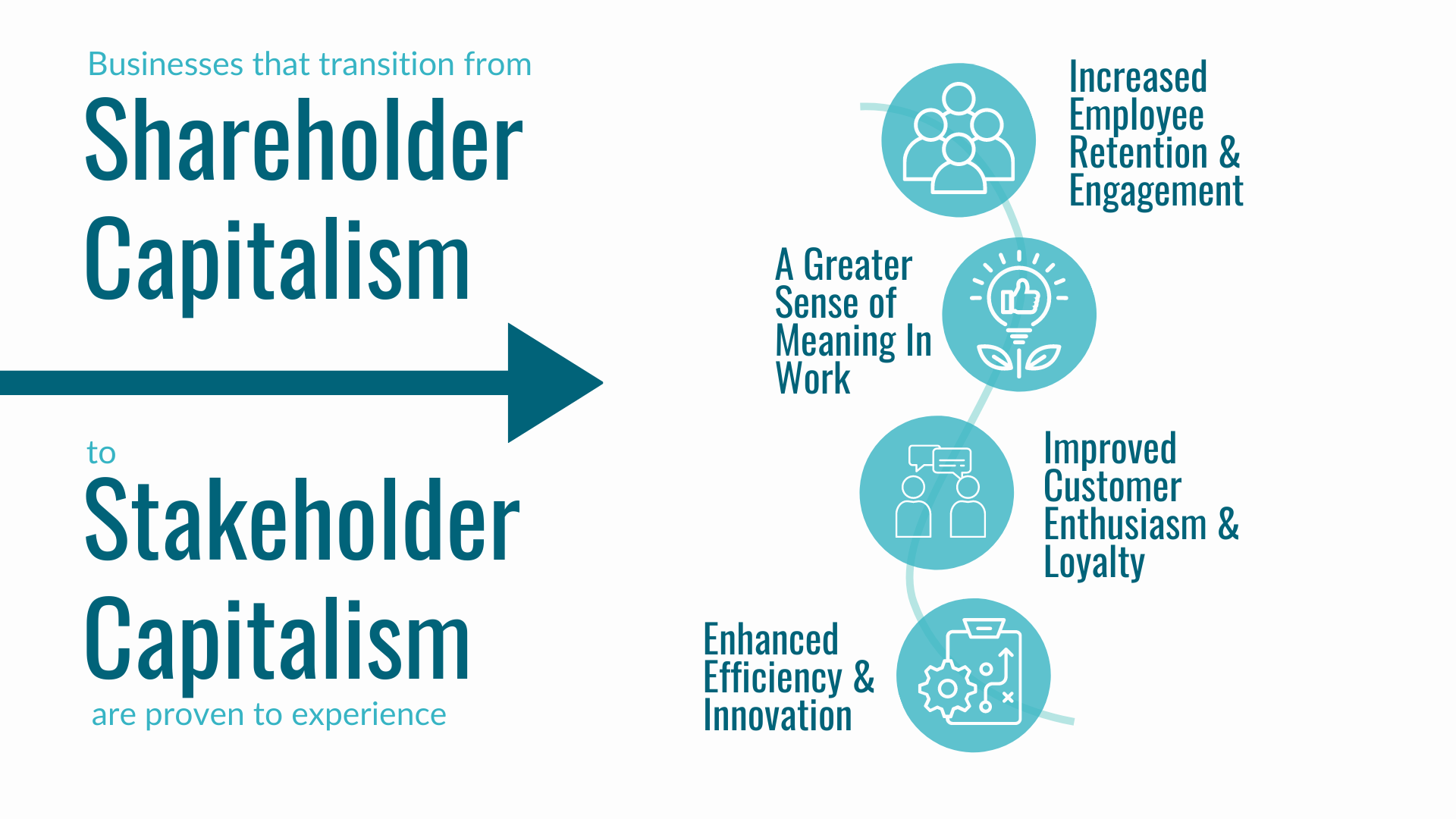 Businesses that transition from

Shareholder Capitalism

to

Stakeholder Capitalism

are proven to experience

Increased Employee Retention & Engagement

A Greater Sense of Meaning In Work

Improved Customer Enthusiasm & Loyalty

Enhanced Efficiency & Innovation